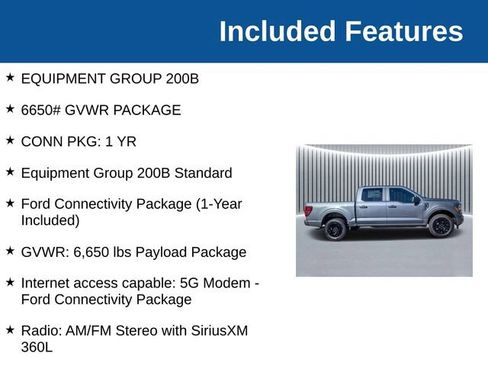 Included Features

★ EQUIPMENT GROUP 200B

★ 6650# GVWR PACKAGE

★ CONN PKG: 1 YR

★ Equipment Group 200B Standard

★ Ford Connectivity Package (1-Year Included)

★ GVWR: 6,650 lbs Payload Package

★ Internet access capable: 5G Modem - Ford Connectivity Package

★ Radio: AM/FM Stereo with SiriusXM 360L